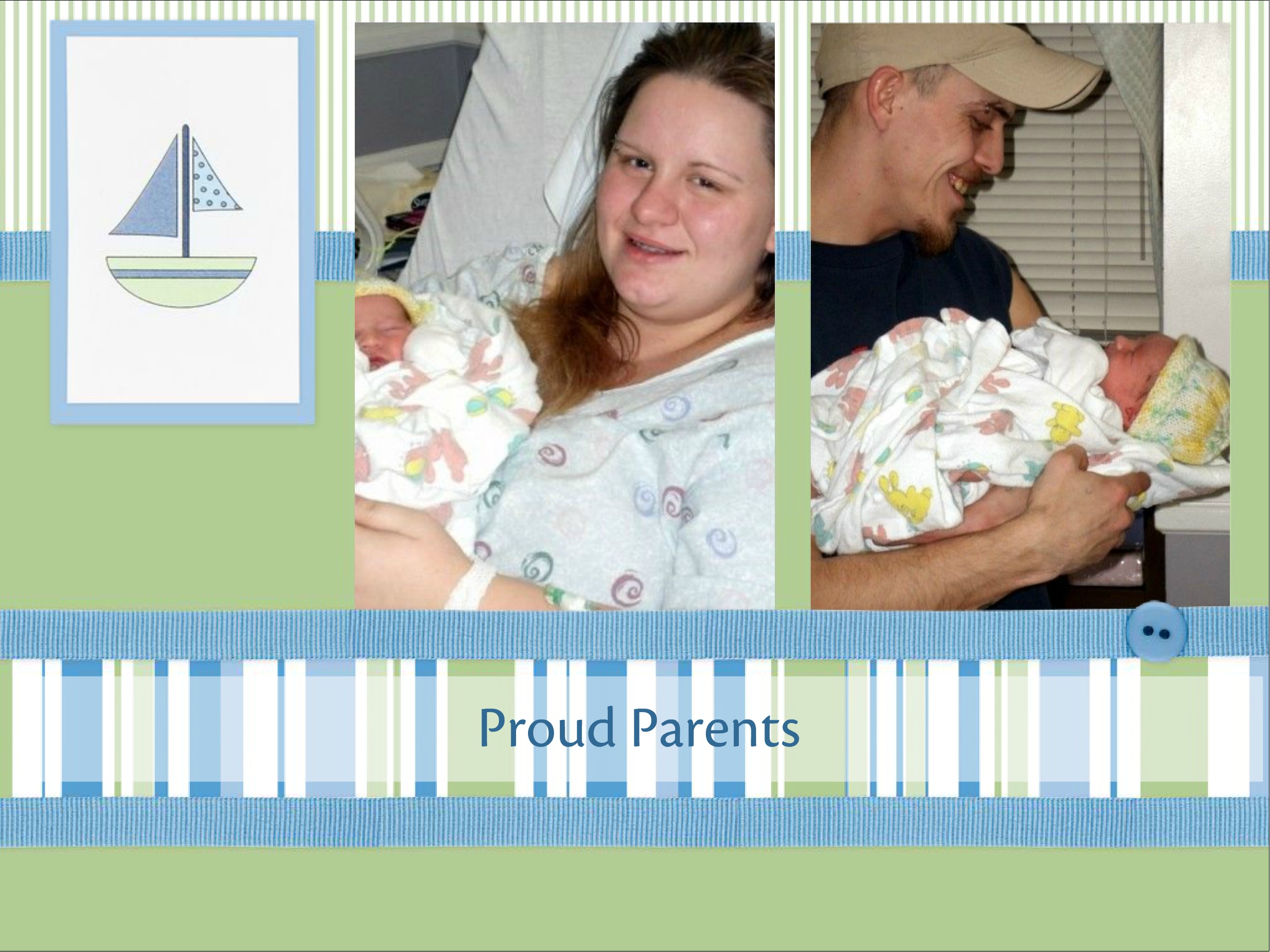 Proud Parents